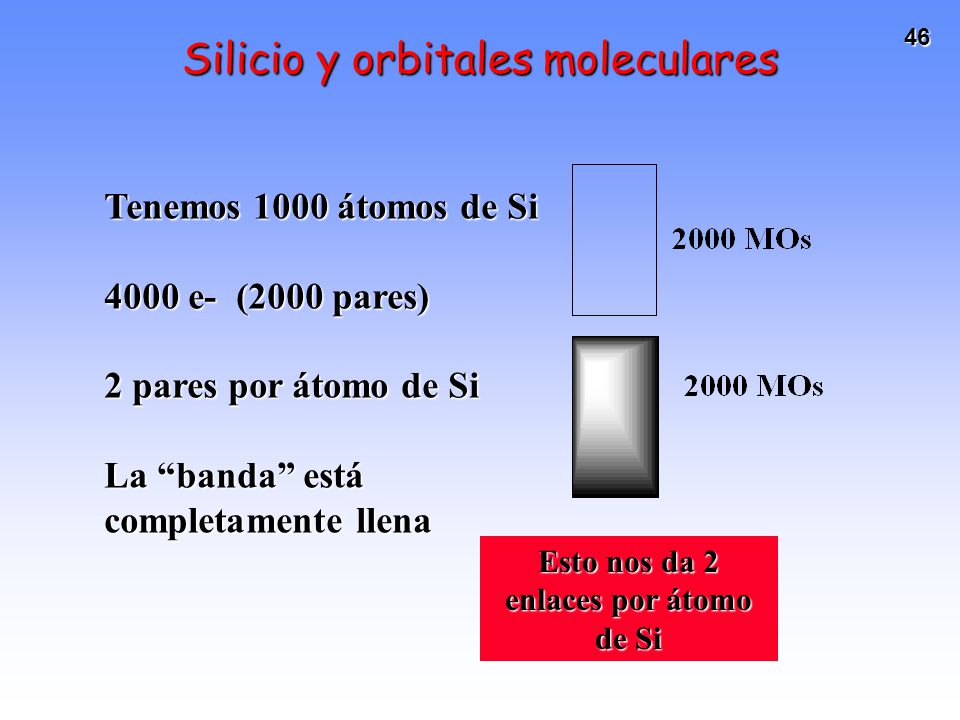 46

Silicio y orbitales moleculares

Tenemos 1000 átomos de Si

4000 e- (2000 pares)

2 pares por átomo de Si

La “banda” está completamente llena

2000 MOs

2000 MOs

Esto nos da 2 enlaces por átomo de Si